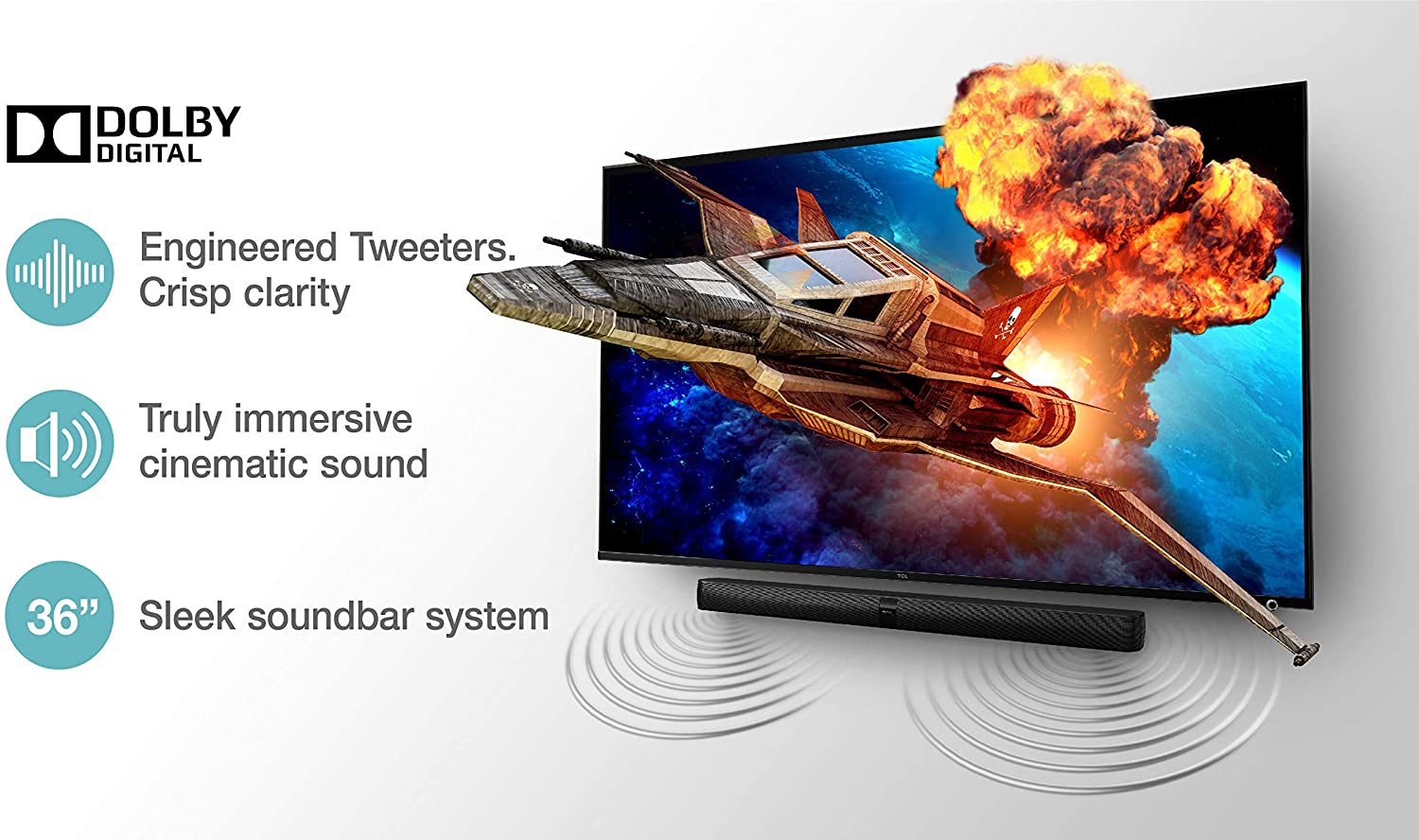 DOLBY
DIGITAL

Engineered Tweeters.
Crisp clarity

Truly immersive
cinematic sound

36”

Sleek soundbar system

TCL